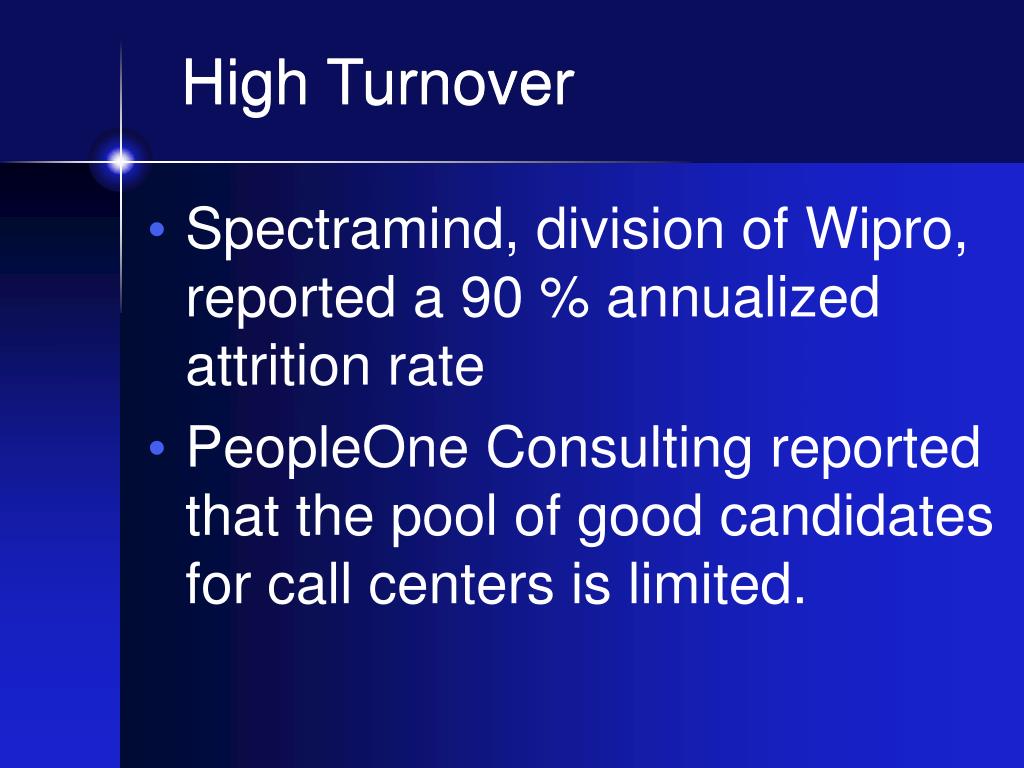 High Turnover

• Spectramind, division of Wipro, reported a 90 % annualized attrition rate

• PeopleOne Consulting reported that the pool of good candidates for call centers is limited.